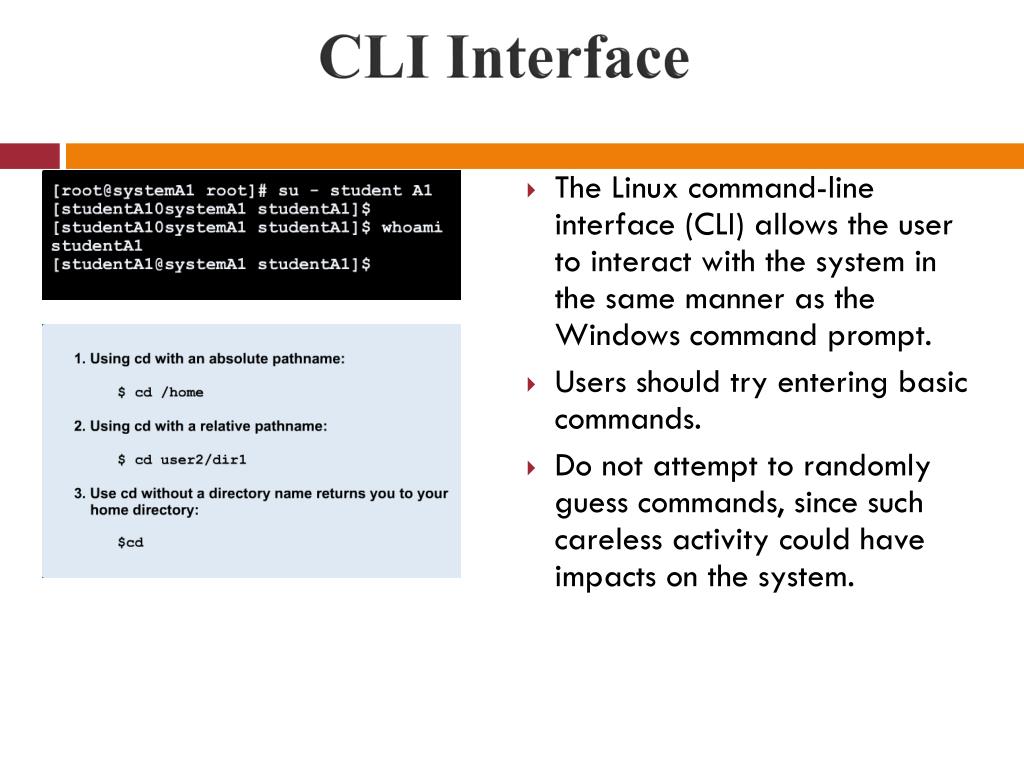 CLI Interface

[root@systemA1 root]# su - student A1
[studentA10systemA1 studentA1]$
[studentA10systemA1 studentA1]$ whoami
studentA1
[studentA1@systemA1 studentA1]$

1. Using cd with an absolute pathname:

$ cd /home

2. Using cd with a relative pathname:

$ cd user2/dir1

3. Use cd without a directory name returns you to your home directory:

$cd

The Linux command-line interface (CLI) allows the user to interact with the system in the same manner as the Windows command prompt.

Users should try entering basic commands.

Do not attempt to randomly guess commands, since such careless activity could have impacts on the system.